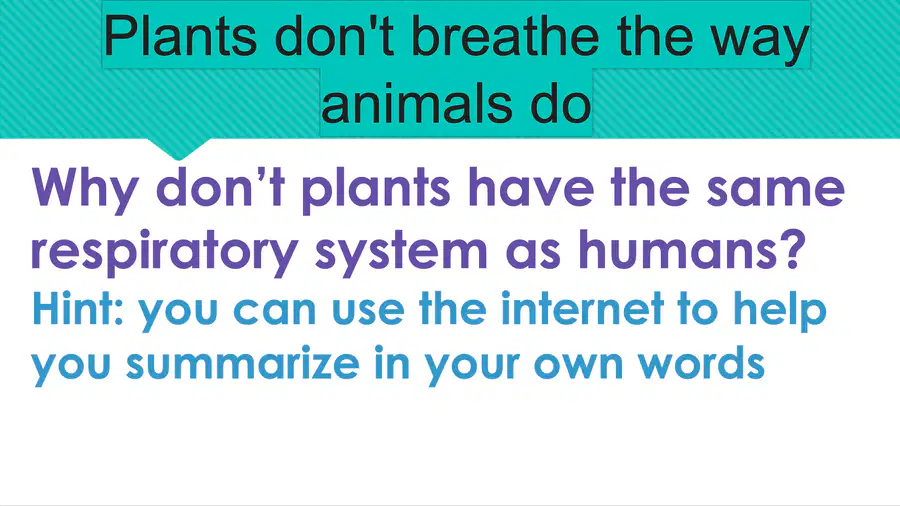 Plants don't breathe the way animals do

Why don't plants have the same respiratory system as humans?

Hint: you can use the internet to help you summarize in your own words